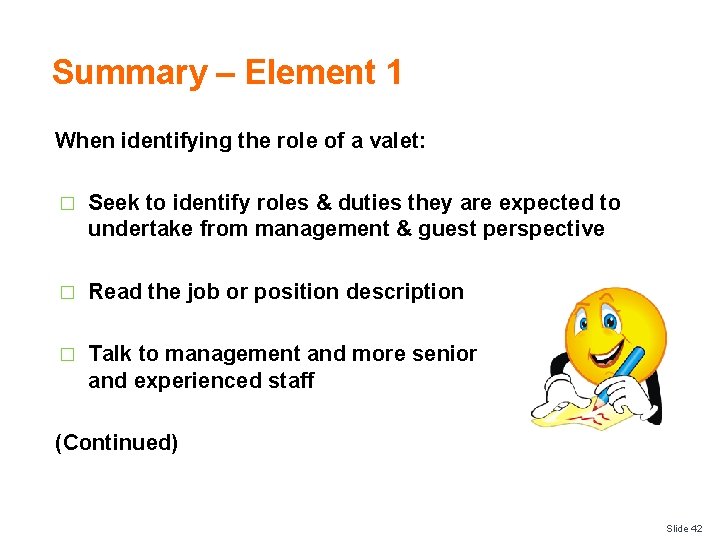 Summary – Element 1

When identifying the role of a valet:

□ Seek to identify roles & duties they are expected to undertake from management & guest perspective

□ Read the job or position description

□ Talk to management and more senior and experienced staff

(Continued)

Slide 42